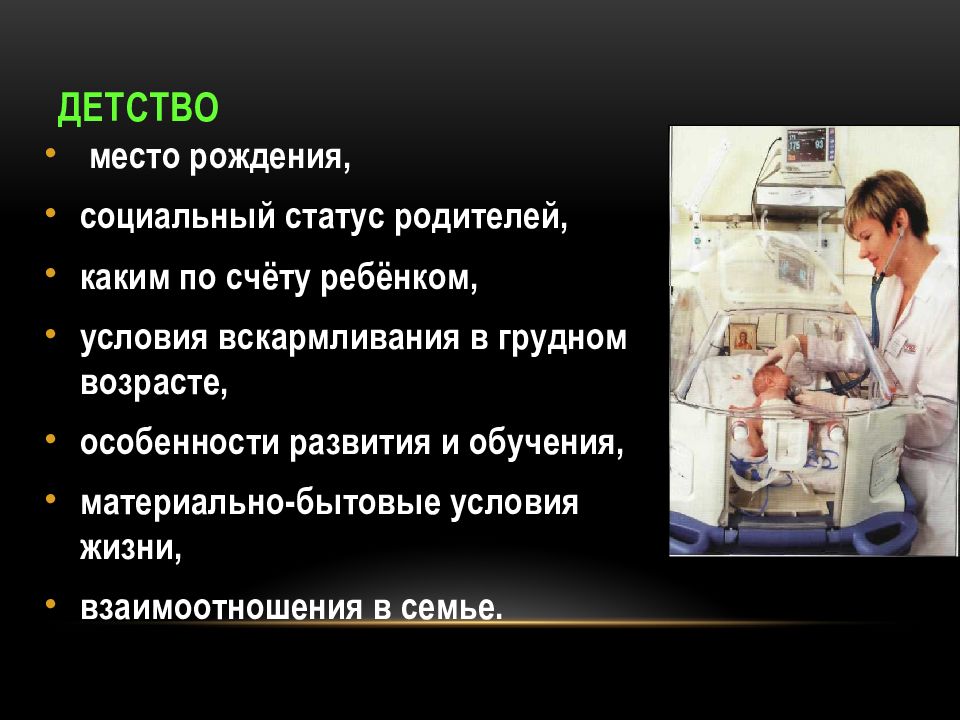 ДЕТСТВО

• место рождения,
• социальный статус родителей,
• каким по счёту ребёнком,
• условия вскармливания в грудном возрасте,
• особенности развития и обучения,
• материально-бытовые условия жизни,
• взаимоотношения в семье.